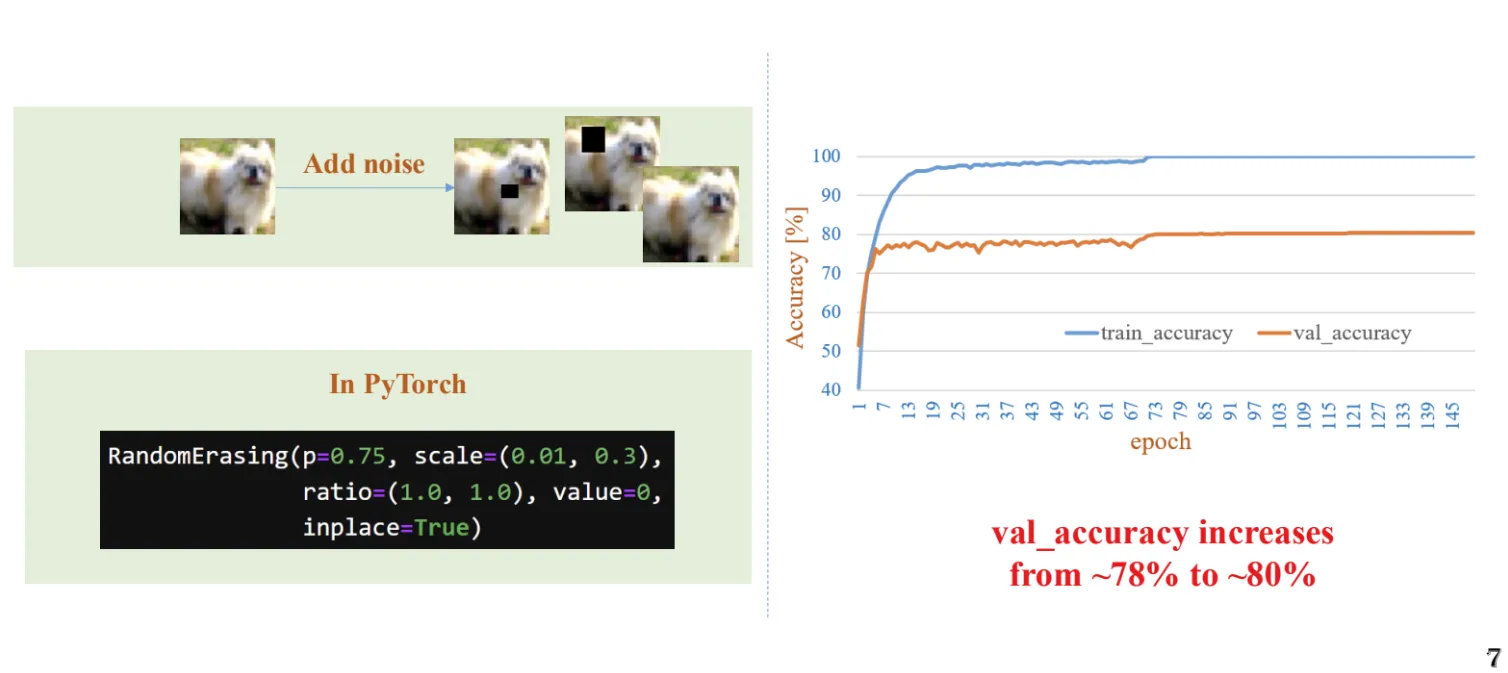 Add noise

In PyTorch

RandomErasing(p=0.75, scale=(0.01, 0.3),
              ratio=(1.0, 1.0), value=0,
              inplace=True)

100
90
80
70
60
50
40
Accuracy [%]
train_accuracy
val_accuracy
1 7 13 19 25 31 37 43 49 55 61 67 73 79 85 91 97 103 109 115 121 127 133 139 145
epoch

val_accuracy increases from ~78% to ~80%

7